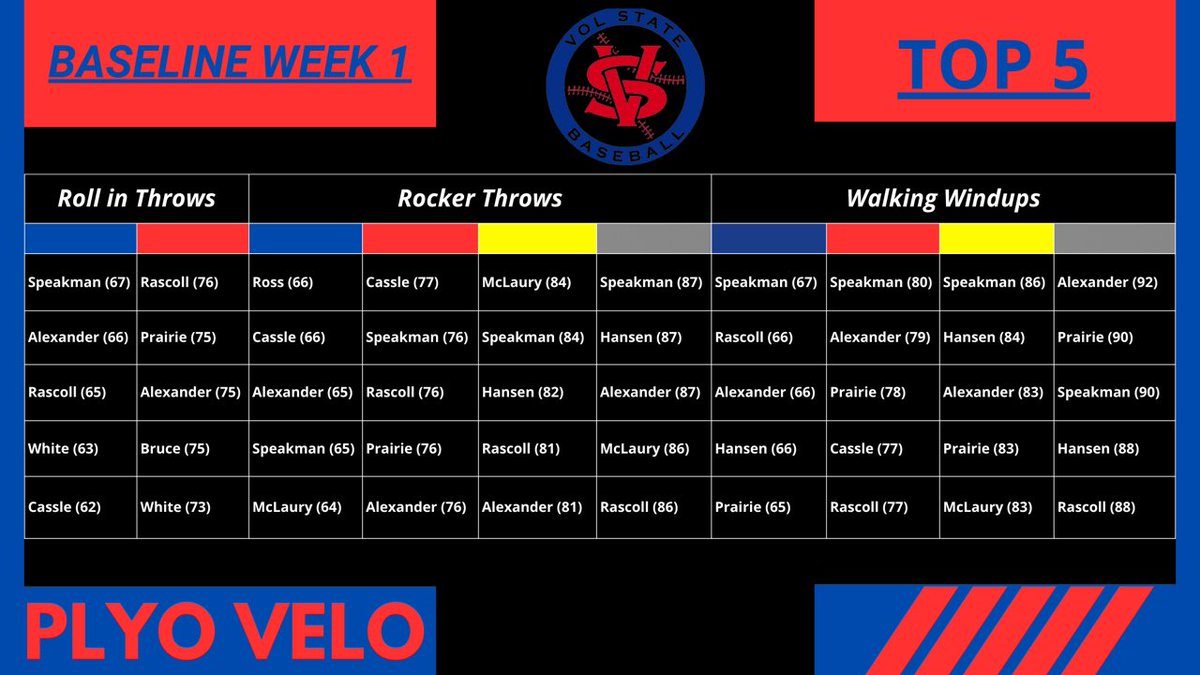 BASELINE WEEK 1

VOL STATE VS BASEBALL

TOP 5

| Roll in Throws | | Rocker Throws | | | | Walking Windups | | | |
|---|---|---|---|---|---|---|---|---|---|
| | | | | | | | | | |
| Speakman (67) | Rascoll (76) | Ross (66) | Cassle (77) | McLaury (84) | Speakman (87) | Speakman (67) | Speakman (80) | Speakman (86) | Alexander (92) |
| Alexander (66) | Prairie (75) | Cassle (66) | Speakman (76) | Speakman (84) | Hansen (87) | Rascoll (66) | Alexander (79) | Hansen (84) | Prairie (90) |
| Rascoll (65) | Alexander (75) | Alexander (65) | Rascoll (76) | Hansen (82) | Alexander (87) | Alexander (66) | Prairie (78) | Alexander (83) | Speakman (90) |
| White (63) | Bruce (75) | Speakman (65) | Prairie (76) | Rascoll (81) | McLaury (86) | Hansen (66) | Cassle (77) | Prairie (83) | Hansen (88) |
| Cassle (62) | White (73) | McLaury (64) | Alexander (76) | Alexander (81) | Rascoll (86) | Prairie (65) | Rascoll (77) | McLaury (83) | Rascoll (88) |

PLYO VELO